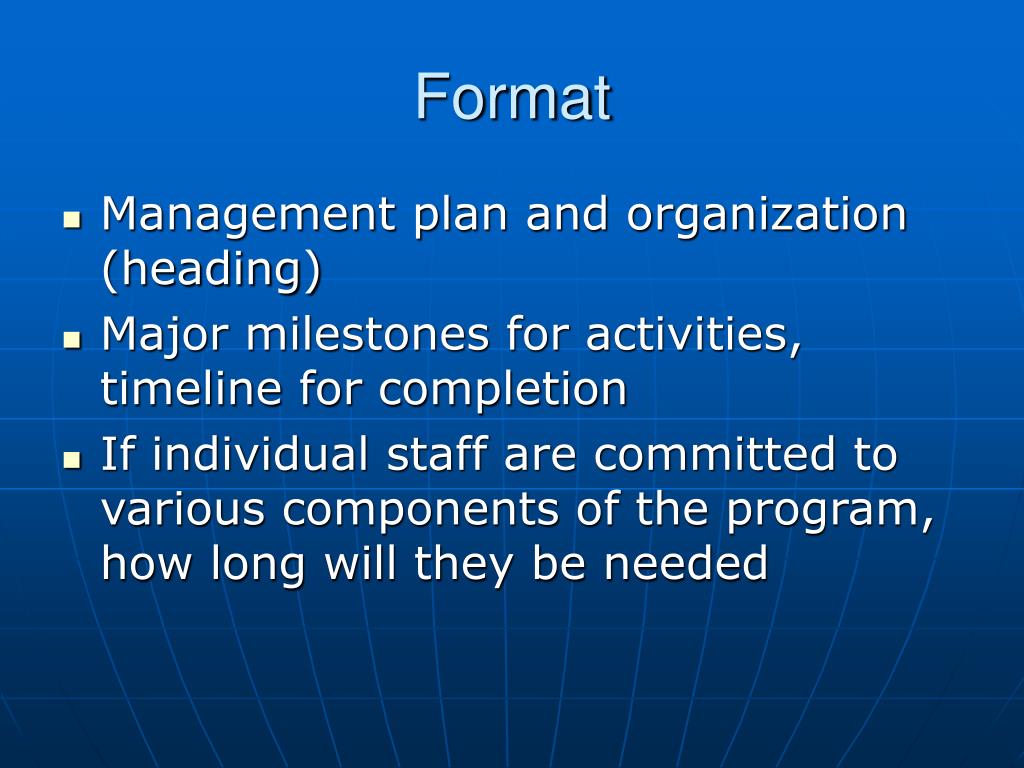 Format

- Management plan and organization (heading)
- Major milestones for activities, timeline for completion
- If individual staff are committed to various components of the program, how long will they be needed